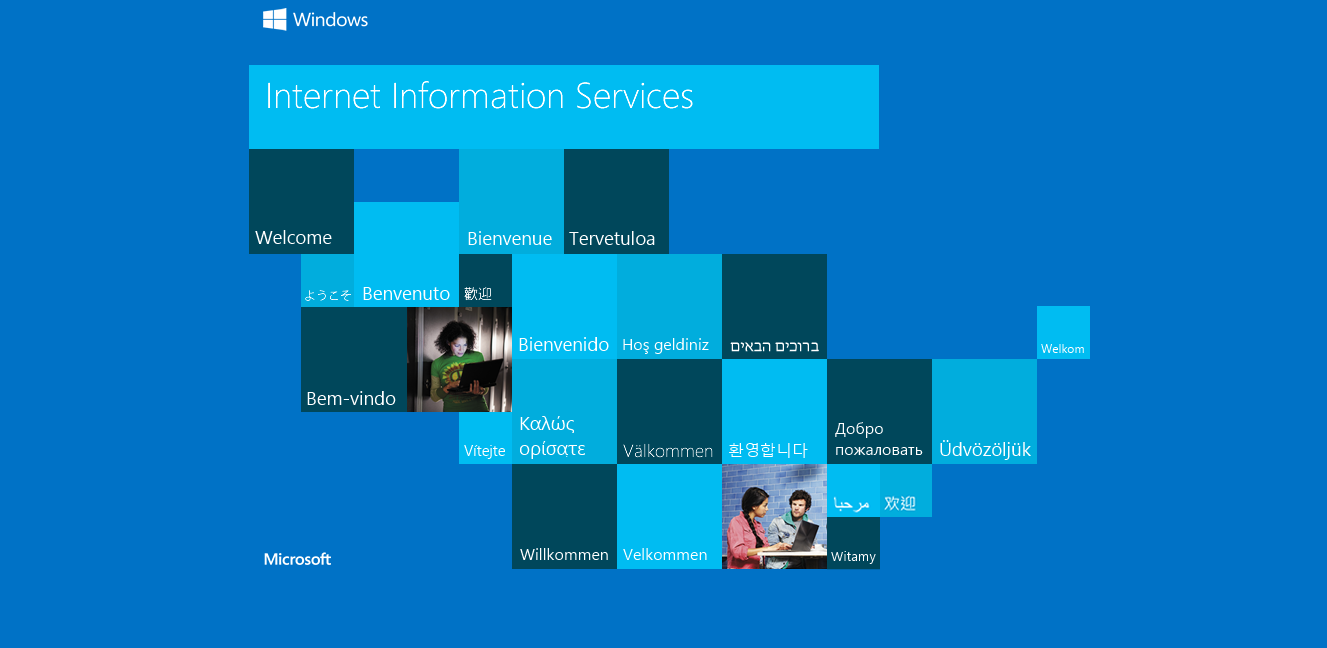 Windows

Internet Information Services

Welcome

Bienvenue

Tervetuloa

ようこそ

Benvenuto

歡迎

Bienvenido

Hoş geldiniz

ברוכים הבאים

Welkom

Bem-vindo

Vítejte

Καλώς ορίσατε

Välkommen

환영합니다

Добро пожаловать

Üdvözöljük

مرحبا

欢迎

Willkommen

Velkommen

Witamy

Microsoft